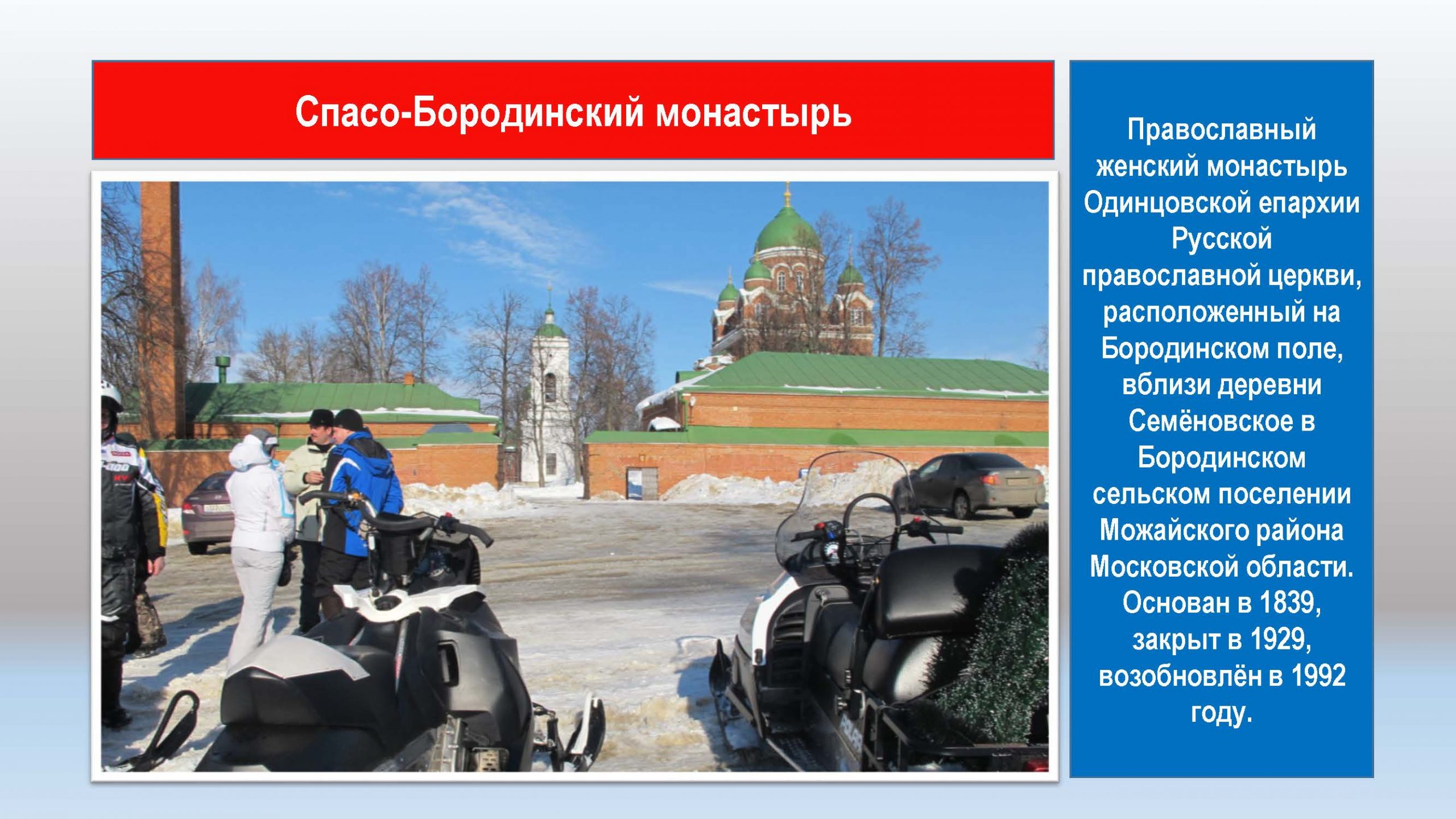 Спасо-Бородинский монастырь

Православный женский монастырь Одинцовской епархии Русской православной церкви, расположенный на Бородинском поле, вблизи деревни Семёновское в Бородинском сельском поселении Можайского района Московской области. Основан в 1839, закрыт в 1929, возобновлён в 1992 году.